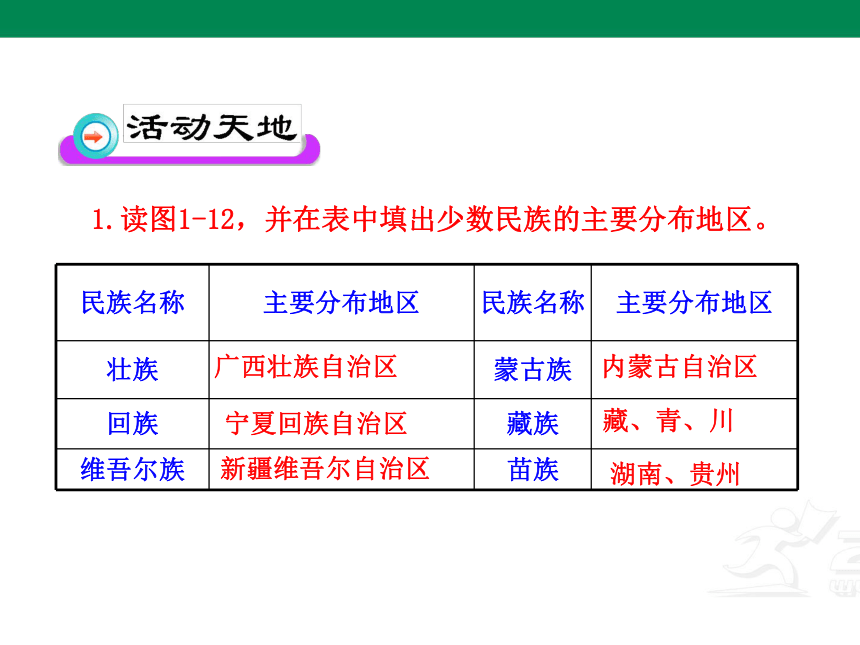 活动天地

1.读图1-12，并在表中填出少数民族的主要分布地区。

| 民族名称 | 主要分布地区 | 民族名称 | 主要分布地区 |
|---|---|---|---|
| 壮族 | 广西壮族自治区 | 蒙古族 | 内蒙古自治区 |
| 回族 | 宁夏回族自治区 | 藏族 | 藏、青、川 |
| 维吾尔族 | 新疆维吾尔自治区 | 苗族 | 湖南、贵州 |